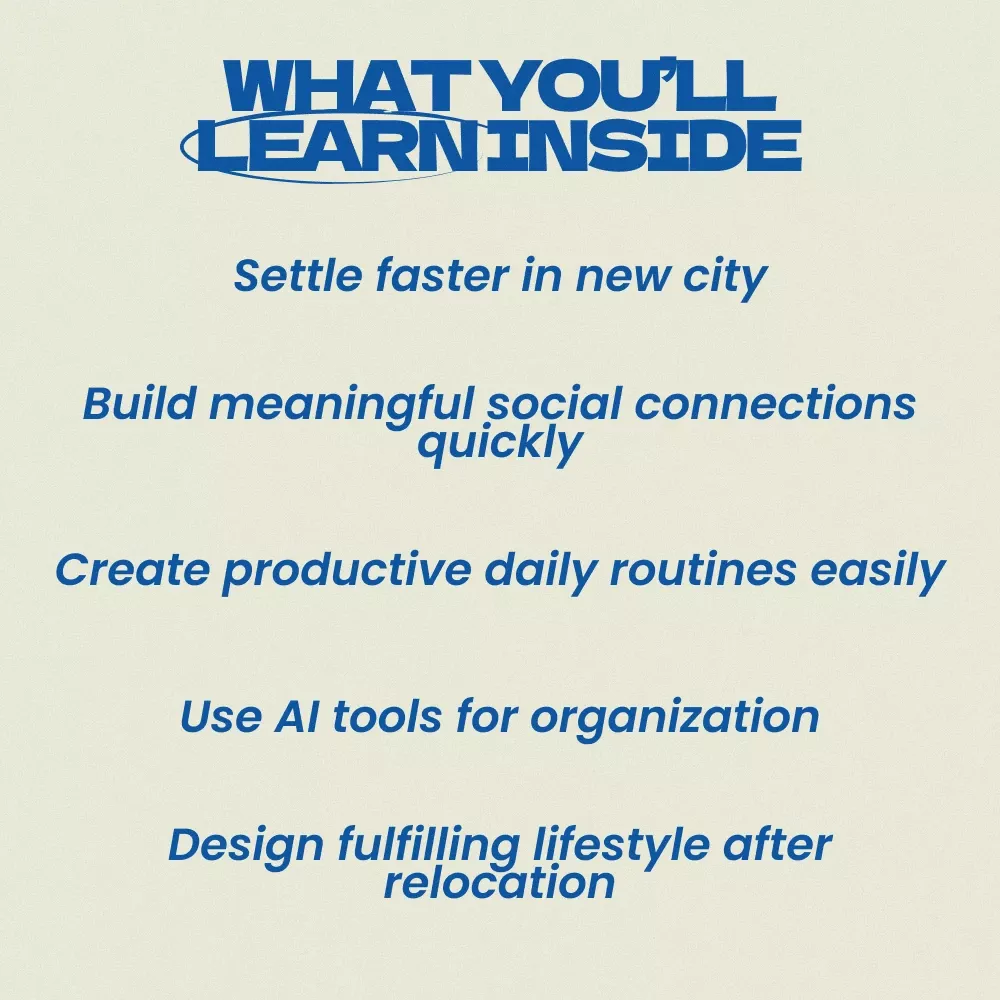 WHAT YOU'LL LEARN INSIDE

Settle faster in new city

Build meaningful social connections quickly

Create productive daily routines easily

Use AI tools for organization

Design fulfilling lifestyle after relocation